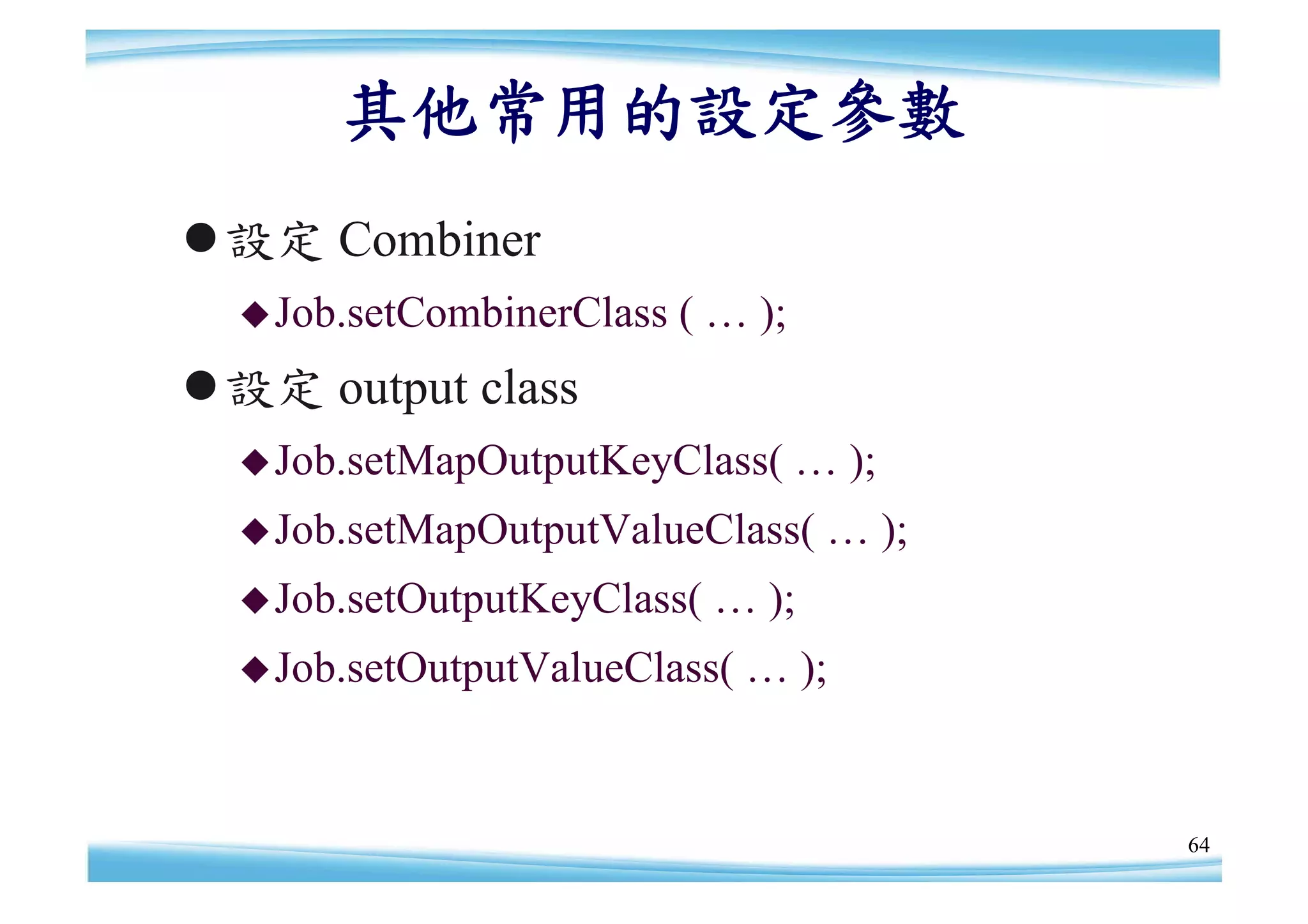 其他常用的設定參數

● 設定 Combiner

◆ Job.setCombinerClass ( … );

● 設定 output class

◆ Job.setMapOutputKeyClass( … );

◆ Job.setMapOutputValueClass( … );

◆ Job.setOutputKeyClass( … );

◆ Job.setOutputValueClass( … );

64